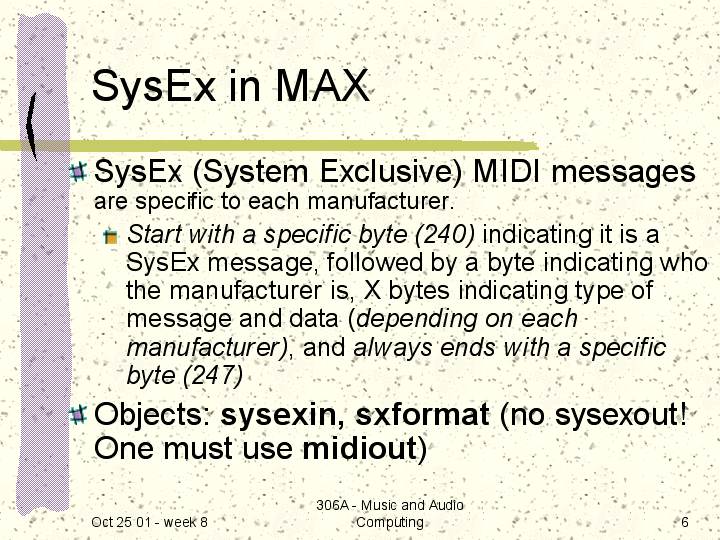 SysEx in MAX

SysEx (System Exclusive) MIDI messages are specific to each manufacturer.

Start with a specific byte (240) indicating it is a SysEx message, followed by a byte indicating who the manufacturer is, X bytes indicating type of message and data (depending on each manufacturer), and always ends with a specific byte (247)

Objects: sysexin, sxformat (no sysexout! One must use midiout)

Oct 25 01 - week 8

306A - Music and Audio Computing

6